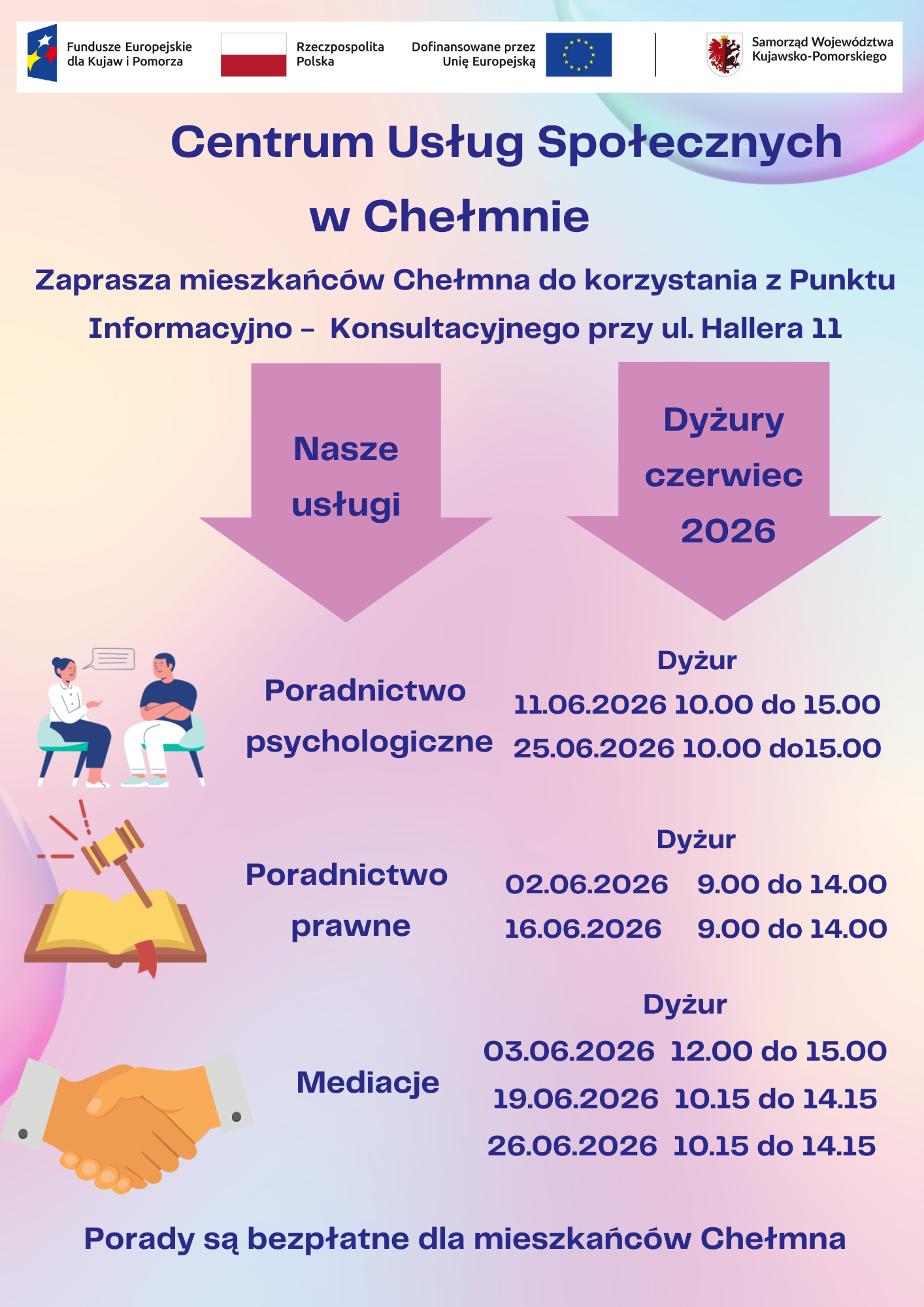 Fundusze Europejskie dla Kujaw i Pomorza

Rzeczpospolita Polska

Dofinansowane przez Unię Europejską

Samorząd Województwa Kujawsko-Pomorskiego

Centrum Usług Społecznych w Chełmnie

Zaprasza mieszkańców Chełmna do korzystania z Punktu Informacyjno – Konsultacyjnego przy ul. Hallera 11

Nasze usługi

Dyżury czerwiec 2026

Poradnictwo psychologiczne

Dyżur
11.06.2026 10.00 do 15.00
25.06.2026 10.00 do15.00

Poradnictwo prawne

Dyżur
02.06.2026 9.00 do 14.00
16.06.2026 9.00 do 14.00

Mediacje

Dyżur
03.06.2026 12.00 do 15.00
19.06.2026 10.15 do 14.15
26.06.2026 10.15 do 14.15

Porady są bezpłatne dla mieszkańców Chełmna